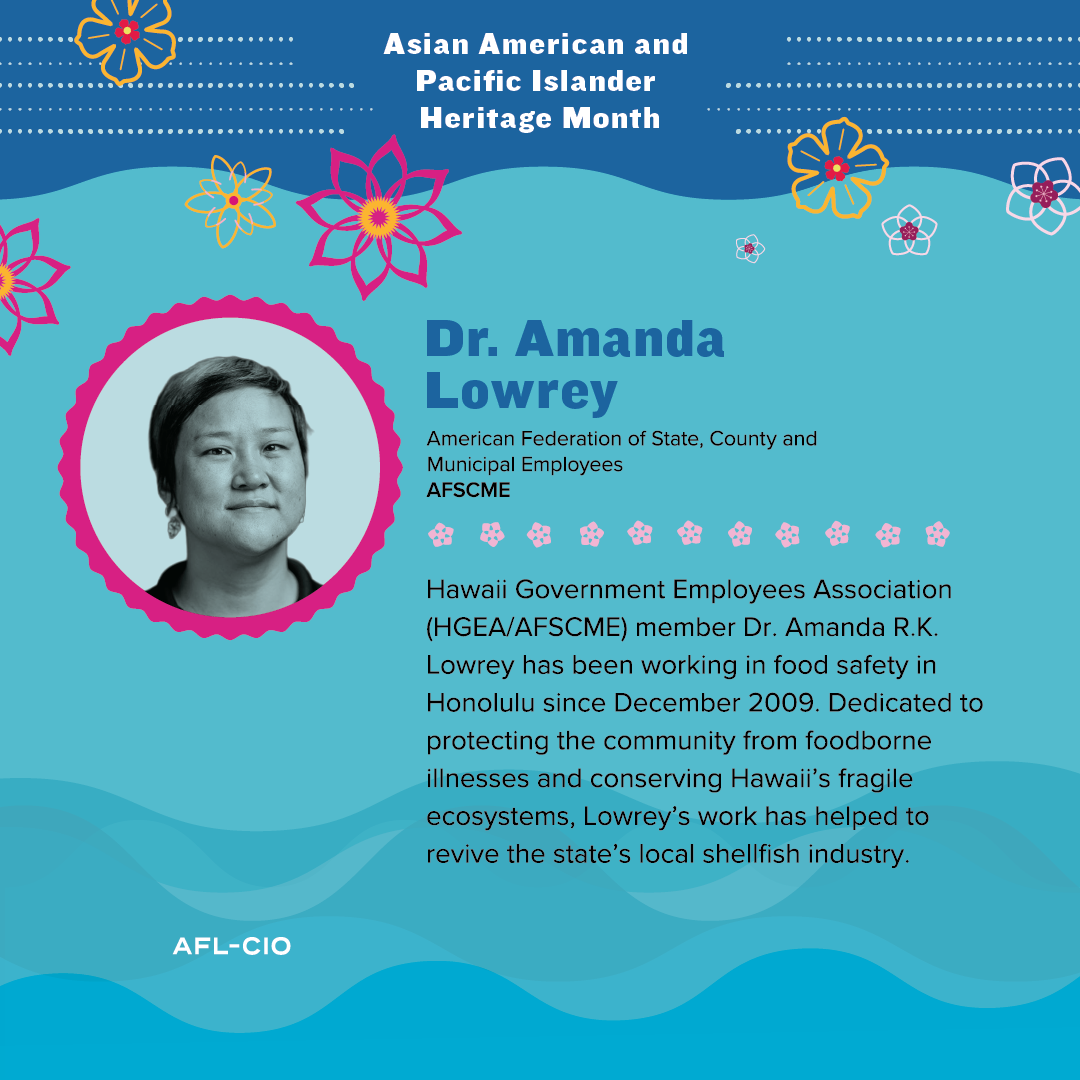 Asian American and Pacific Islander Heritage Month

Dr. Amanda Lowrey

American Federation of State, County and Municipal Employees
AFSCME

Hawaii Government Employees Association (HGEA/AFSCME) member Dr. Amanda R.K. Lowrey has been working in food safety in Honolulu since December 2009. Dedicated to protecting the community from foodborne illnesses and conserving Hawaii's fragile ecosystems, Lowrey's work has helped to revive the state's local shellfish industry.

AFL-CIO